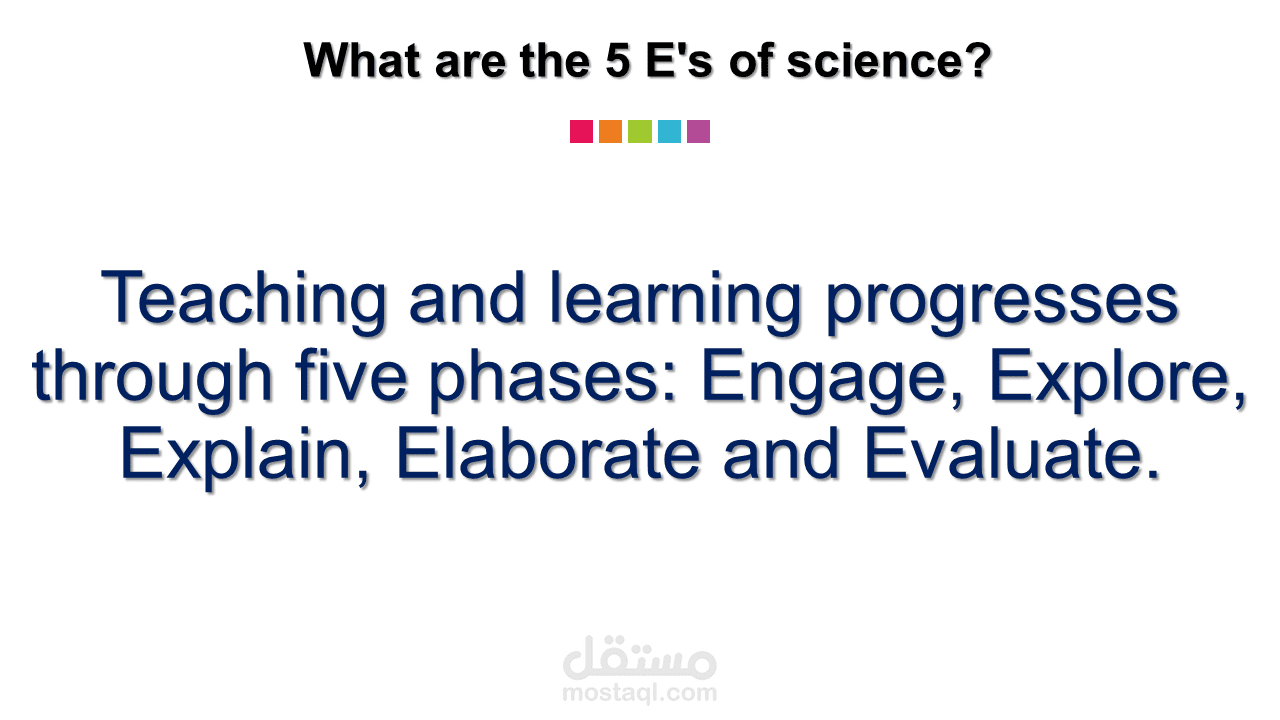 What are the 5 E's of science?

Teaching and learning progresses through five phases: Engage, Explore, Explain, Elaborate and Evaluate.

مستقل
mostaql.com